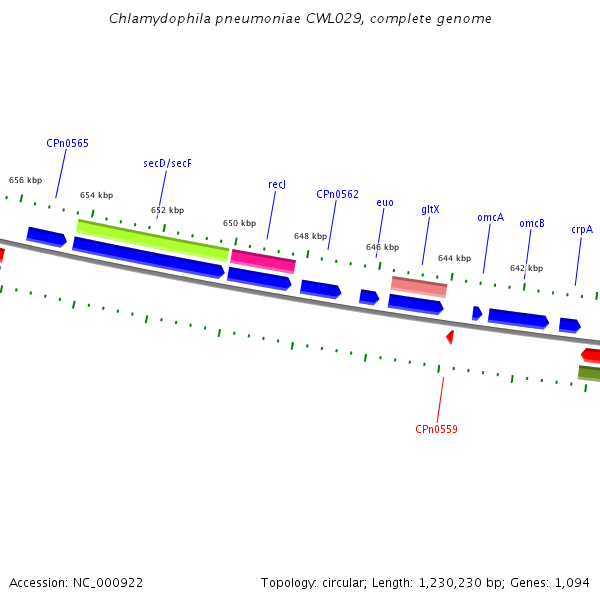 Chlamydophila pneumoniae CWL029, complete genome

CPn0565

secD/secF

recJ

CPn0562

euo

gltX

omcA

omcB

crpA

656 kbp

654 kbp

652 kbp

650 kbp

648 kbp

646 kbp

644 kbp

642 kbp

CPn0559

Accession: NC_000922

Topology: circular; Length: 1,230,230 bp; Genes: 1,094